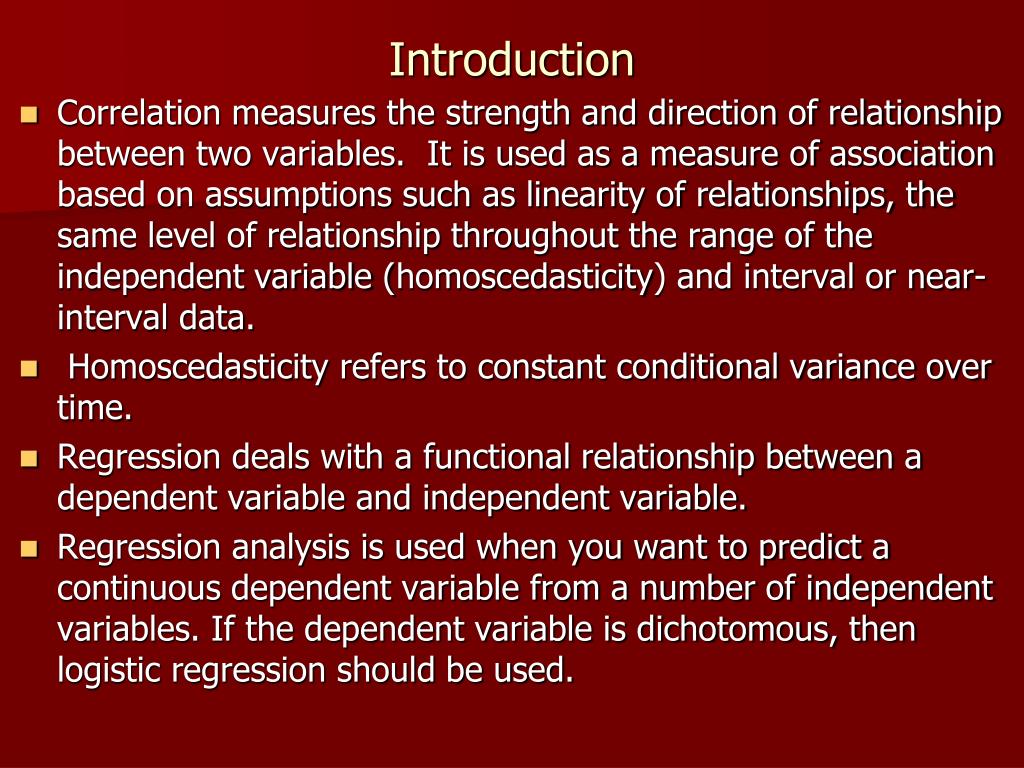 Introduction

- Correlation measures the strength and direction of relationship between two variables. It is used as a measure of association based on assumptions such as linearity of relationships, the same level of relationship throughout the range of the independent variable (homoscedasticity) and interval or near-interval data.
- Homoscedasticity refers to constant conditional variance over time.
- Regression deals with a functional relationship between a dependent variable and independent variable.
- Regression analysis is used when you want to predict a continuous dependent variable from a number of independent variables. If the dependent variable is dichotomous, then logistic regression should be used.